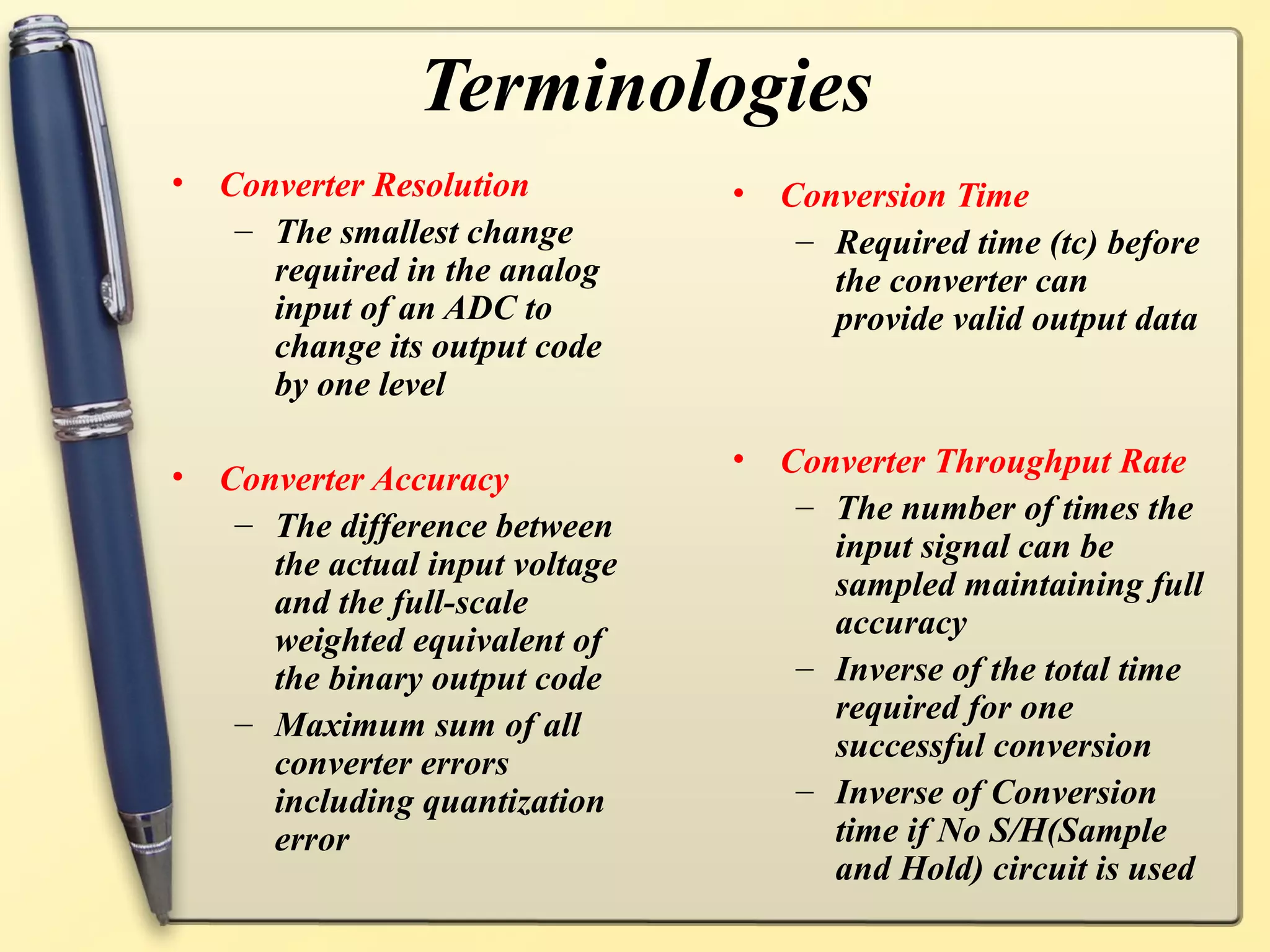 Terminologies

• Converter Resolution
– The smallest change required in the analog input of an ADC to change its output code by one level

• Converter Accuracy
– The difference between the actual input voltage and the full-scale weighted equivalent of the binary output code
– Maximum sum of all converter errors including quantization error

• Conversion Time
– Required time (tc) before the converter can provide valid output data

• Converter Throughput Rate
– The number of times the input signal can be sampled maintaining full accuracy
– Inverse of the total time required for one successful conversion
– Inverse of Conversion time if No S/H(Sample and Hold) circuit is used